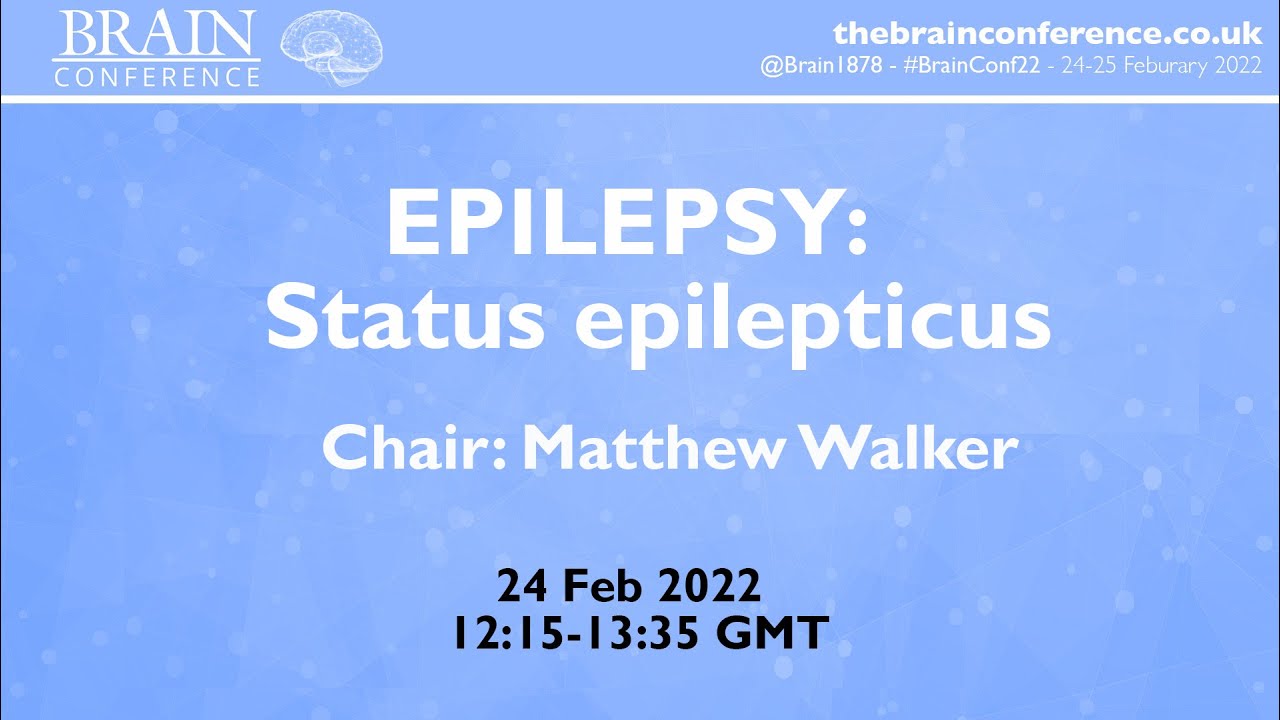 BRAIN
CONFERENCE

thebrainconference.co.uk
@Brain1878 - #BrainConf22 - 24-25 Feburary 2022

EPILEPSY:
Status epilepticus

Chair: Matthew Walker

24 Feb 2022
12:15-13:35 GMT